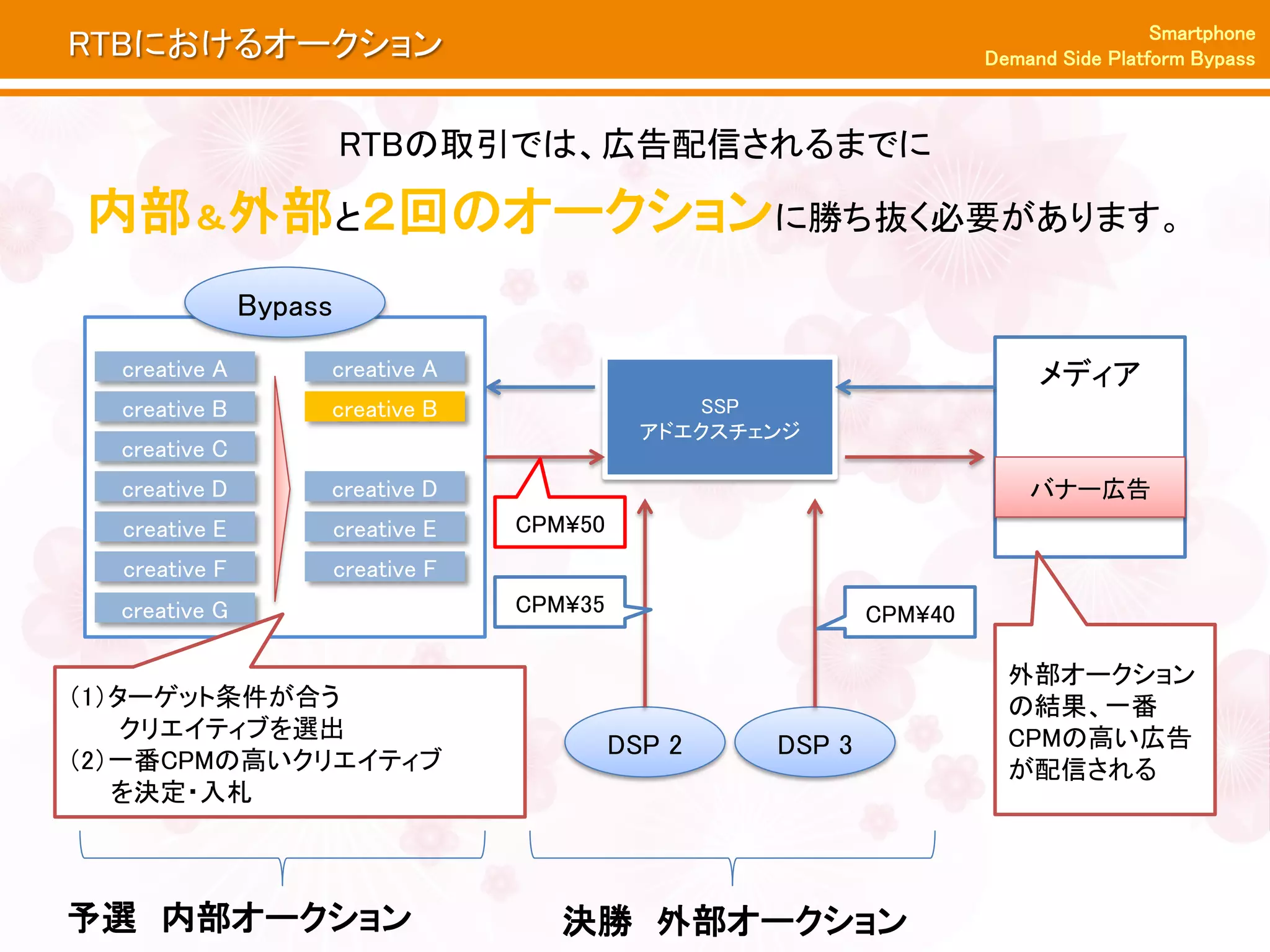 RTBにおけるオークション

Smartphone
Demand Side Platform Bypass

RTBの取引では、広告配信されるまでに
内部&外部と2回のオークションに勝ち抜く必要があります。

Bypass

creative A
creative B
creative C
creative D
creative E
creative F
creative G

creative A
creative B
creative D
creative E
creative F

SSP
アドエクスチェンジ

メディア

バナー広告

CPM¥50

CPM¥35

CPM¥40

DSP 2

DSP 3

(1)ターゲット条件が合う
クリエイティブを選出
(2)一番CPMの高いクリエイティブ
を決定・入札

外部オークション
の結果、一番
CPMの高い広告
が配信される

予選　内部オークション

決勝　外部オークション